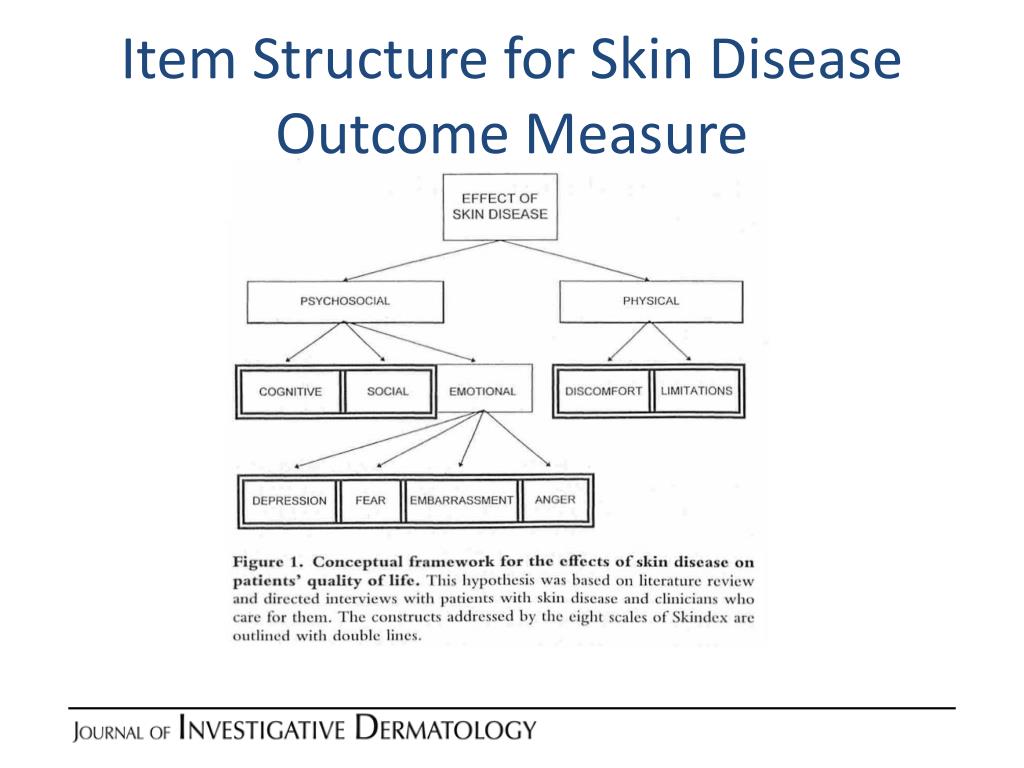 Item Structure for Skin Disease Outcome Measure

EFFECT OF SKIN DISEASE

PSYCHOSOCIAL

PHYSICAL

COGNITIVE

SOCIAL

EMOTIONAL

DISCOMFORT

LIMITATIONS

DEPRESSION

FEAR

EMBARRASSMENT

ANGER

Figure 1. Conceptual framework for the effects of skin disease on patients' quality of life. This hypothesis was based on literature review and directed interviews with patients with skin disease and clinicians who care for them. The constructs addressed by the eight scales of Skindex are outlined with double lines.

JOURNAL OF INVESTIGATIVE DERMATOLOGY